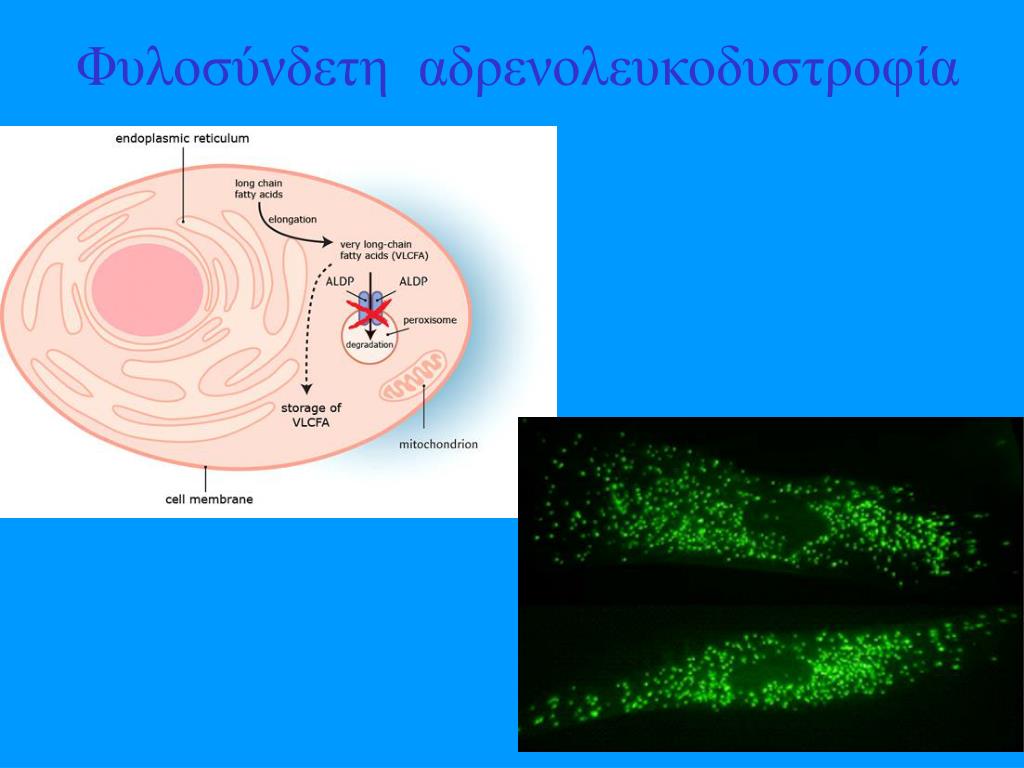 Φυλοσύνδετη αδρενολευκοδυστροφία

endoplasmic reticulum

long chain fatty acids

elongation

very long-chain fatty acids (VLCFA)

ALDP

ALDP

peroxisome

degradation

storage of VLCFA

mitochondrion

cell membrane